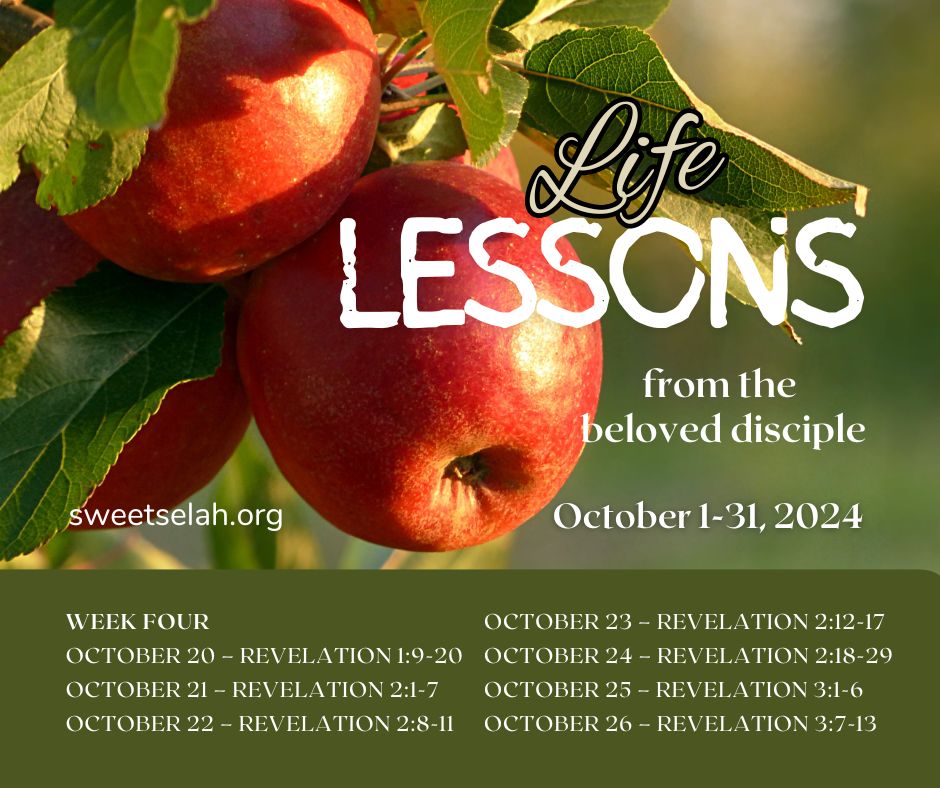 Life
LESSONS
from the
beloved disciple

sweetselah.org

October 1-31, 2024

WEEK FOUR
OCTOBER 20 – REVELATION 1:9-20
OCTOBER 21 – REVELATION 2:1-7
OCTOBER 22 – REVELATION 2:8-11

OCTOBER 23 – REVELATION 2:12-17
OCTOBER 24 – REVELATION 2:18-29
OCTOBER 25 – REVELATION 3:1-6
OCTOBER 26 – REVELATION 3:7-13